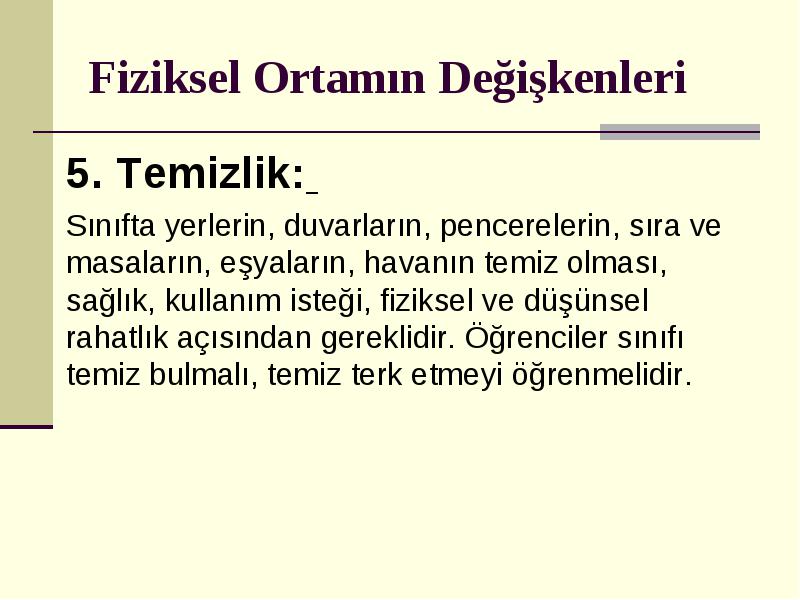 Fiziksel Ortamın Değişkenleri

5. Temizlik:

Sınıfta yerlerin, duvarların, pencerelerin, sıra ve masaların, eşyaların, havanın temiz olması, sağlık, kullanım isteği, fiziksel ve düşünsel rahatlık açısından gereklidir. Öğrenciler sınıfı temiz bulmalı, temiz terk etmeyi öğrenmelidir.